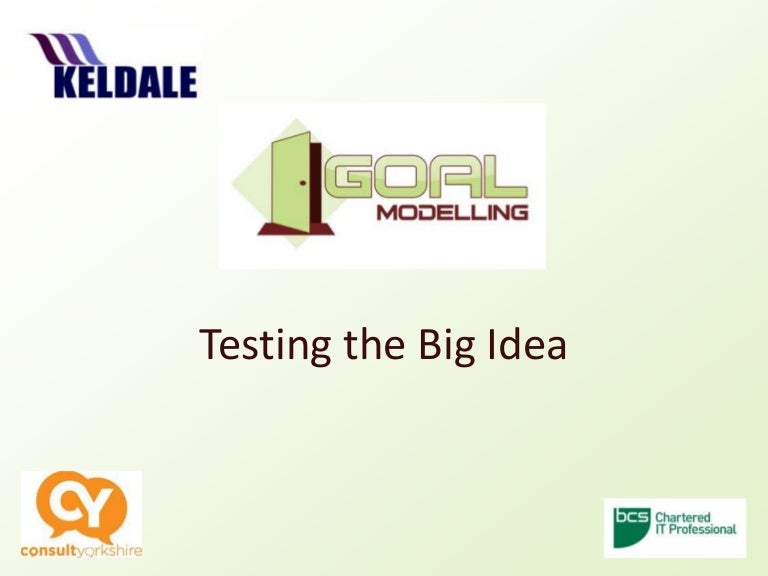 KELDALE

GOAL
MODELLING

Testing the Big Idea

CY
consultyorkshire

bcs Chartered IT Professional